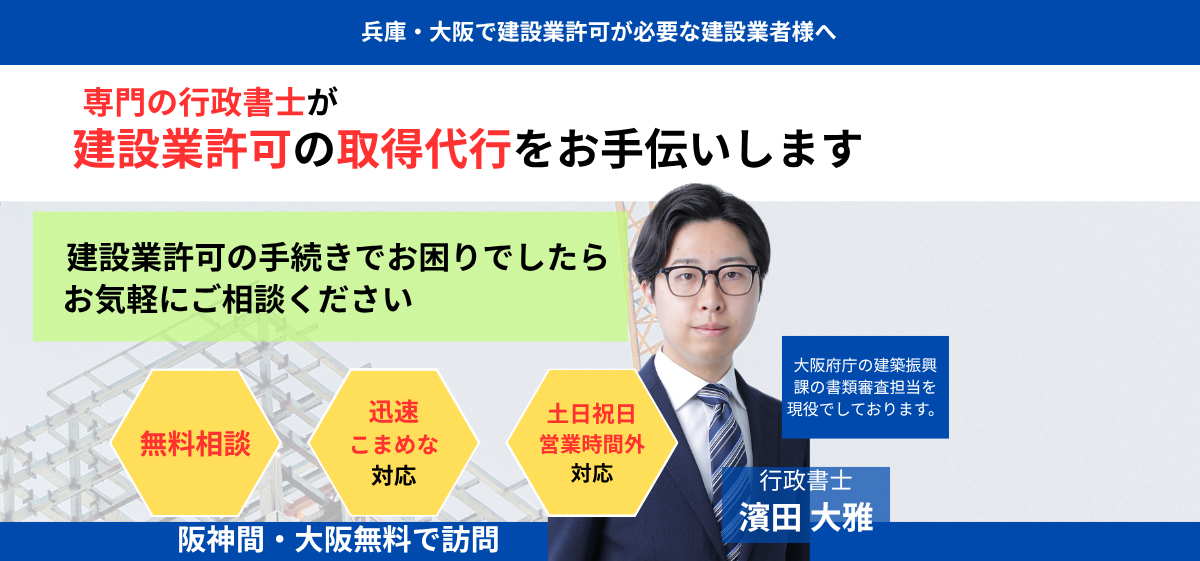 兵庫・大阪で建設業許可が必要な建設業者様へ

専門の行政書士が
建設業許可の取得代行をお手伝いします

建設業許可の手続きでお困りでしたら
お気軽にご相談ください

無料相談

迅速
こまめな
対応

土日祝日
営業時間外
対応

大阪府庁の建築振興課の書類審査担当を現役でしております。

行政書士
濱田 大雅

阪神間・大阪無料で訪問